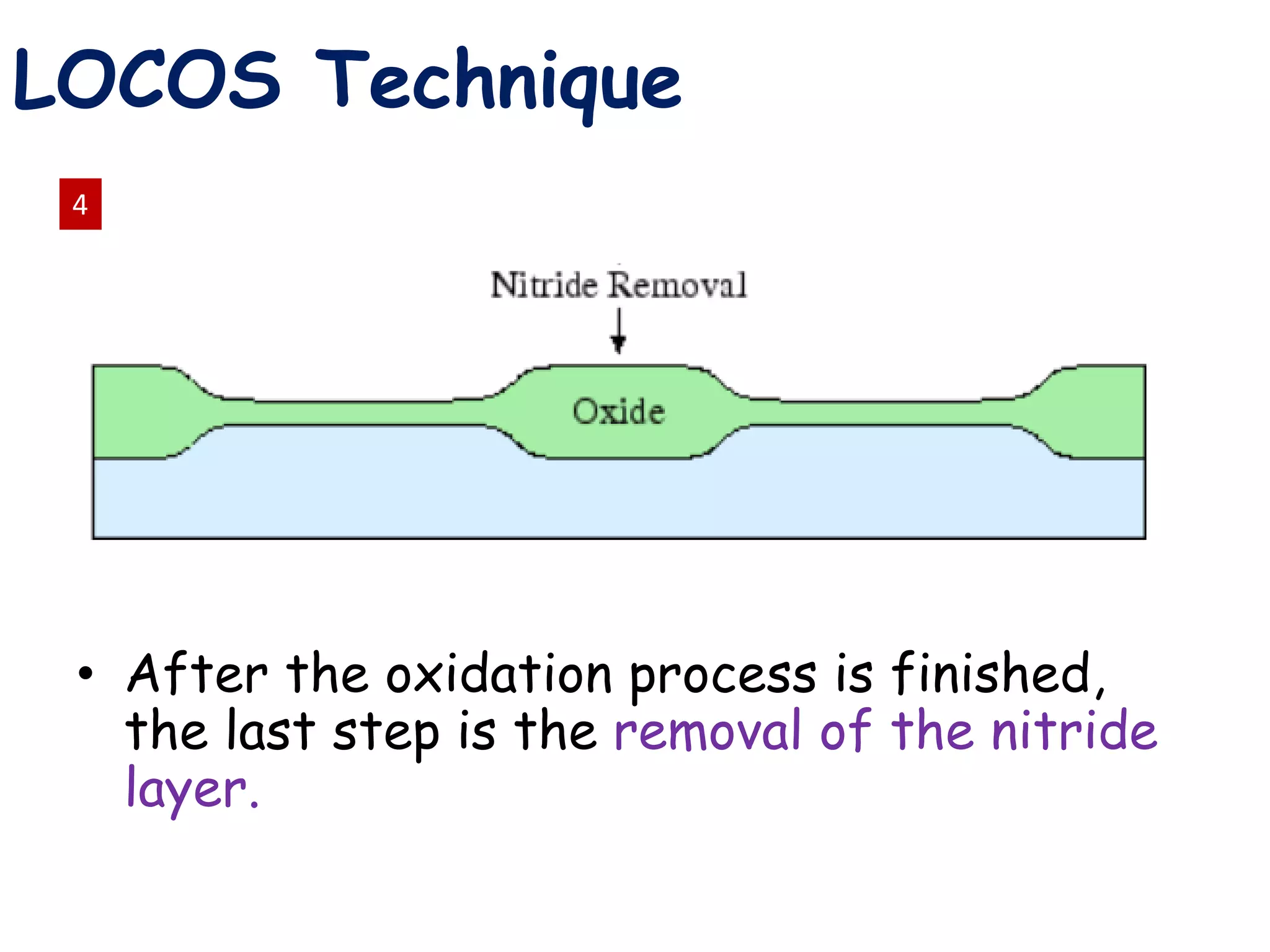 LOCOS Technique

4

Nitride Removal

Oxide

• After the oxidation process is finished, the last step is the removal of the nitride layer.